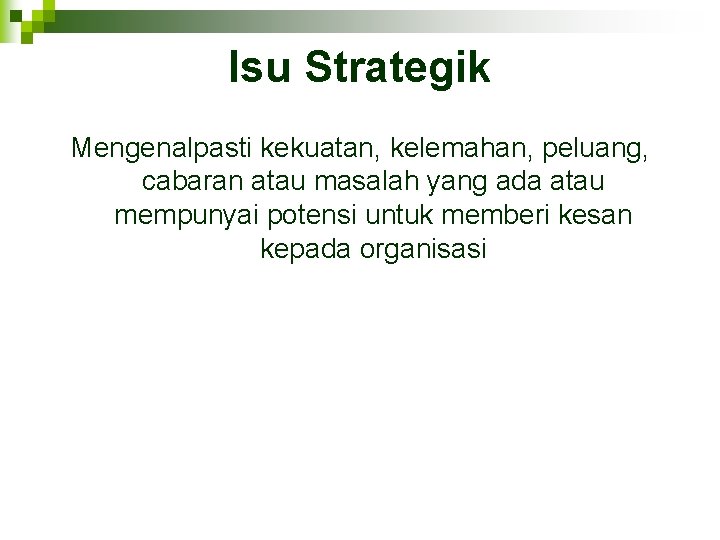 Isu Strategik

Mengenalpasti kekuatan, kelemahan, peluang, cabaran atau masalah yang ada atau mempunyai potensi untuk memberi kesan kepada organisasi